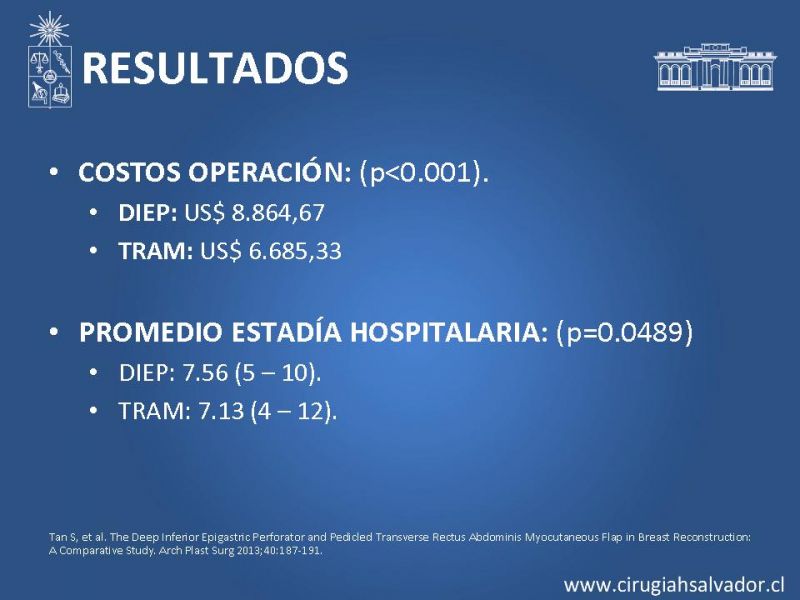 RESULTADOS

• COSTOS OPERACIÓN: (p<0.001).
  • DIEP: US$ 8.864,67
  • TRAM: US$ 6.685,33

• PROMEDIO ESTADÍA HOSPITALARIA: (p=0.0489)
  • DIEP: 7.56 (5 – 10).
  • TRAM: 7.13 (4 – 12).

Tan S, et al. The Deep Inferior Epigastric Perforator and Pedicled Transverse Rectus Abdominis Myocutaneous Flap in Breast Reconstruction: A Comparative Study. Arch Plast Surg 2013;40:187-191.

www.cirugiahsalvador.cl